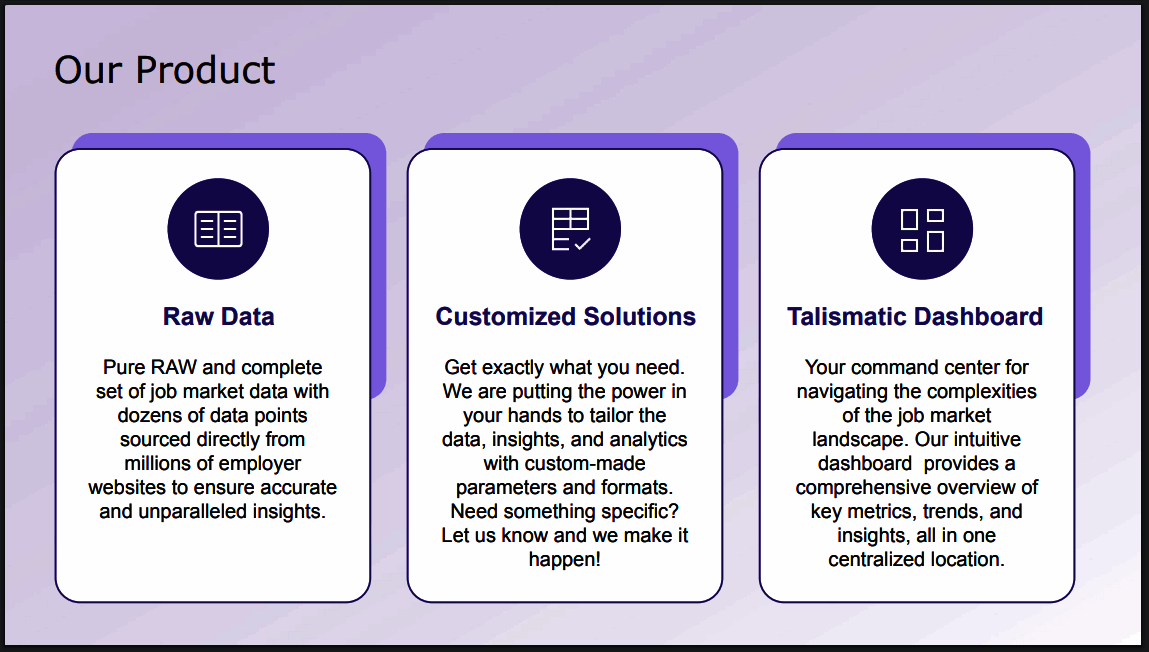 Our Product

Raw Data

Pure RAW and complete set of job market data with dozens of data points sourced directly from millions of employer websites to ensure accurate and unparalleled insights.

Customized Solutions

Get exactly what you need. We are putting the power in your hands to tailor the data, insights, and analytics with custom-made parameters and formats. Need something specific? Let us know and we make it happen!

Talismatic Dashboard

Your command center for navigating the complexities of the job market landscape. Our intuitive dashboard provides a comprehensive overview of key metrics, trends, and insights, all in one centralized location.